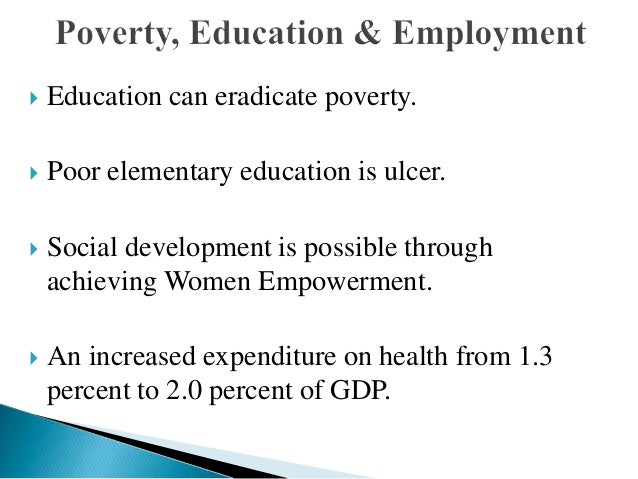 Poverty, Education & Employment

Education can eradicate poverty.

Poor elementary education is ulcer.

Social development is possible through achieving Women Empowerment.

An increased expenditure on health from 1.3 percent to 2.0 percent of GDP.